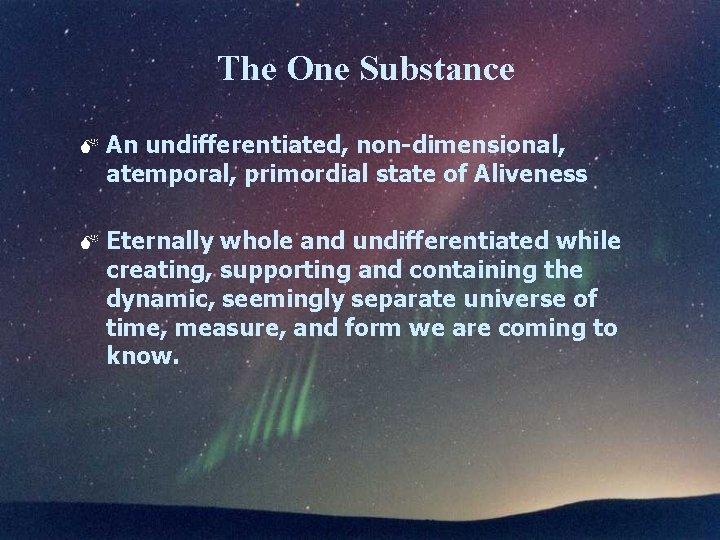 The One Substance

An undifferentiated, non-dimensional, atemporal, primordial state of Aliveness

Eternally whole and undifferentiated while creating, supporting and containing the dynamic, seemingly separate universe of time, measure, and form we are coming to know.